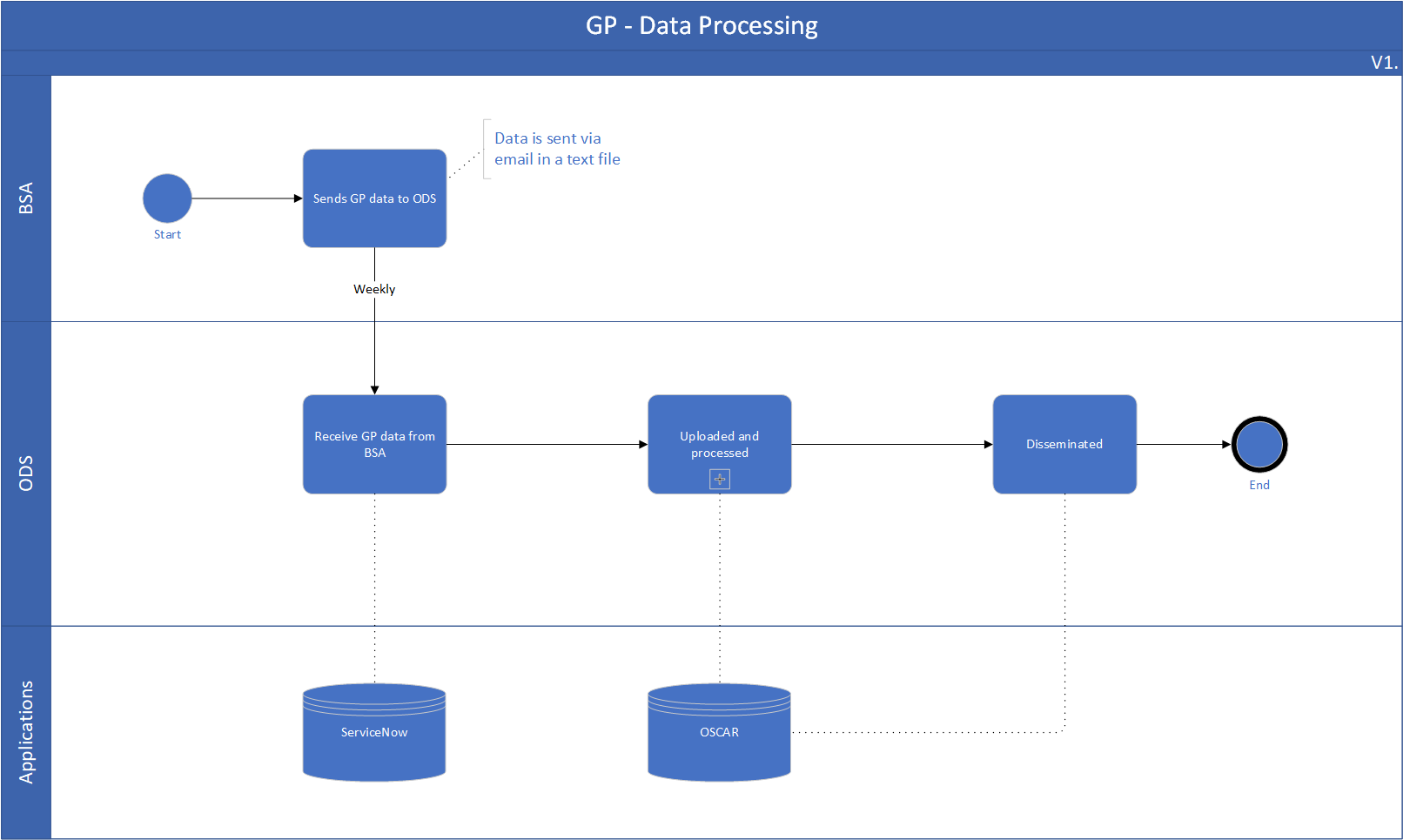 GP - Data Processing

V1.

BSA

Start

Sends GP data to ODS

Data is sent via email in a text file

Weekly

ODS

Receive GP data from BSA

Uploaded and processed

Disseminated

End

Applications

ServiceNow

OSCAR